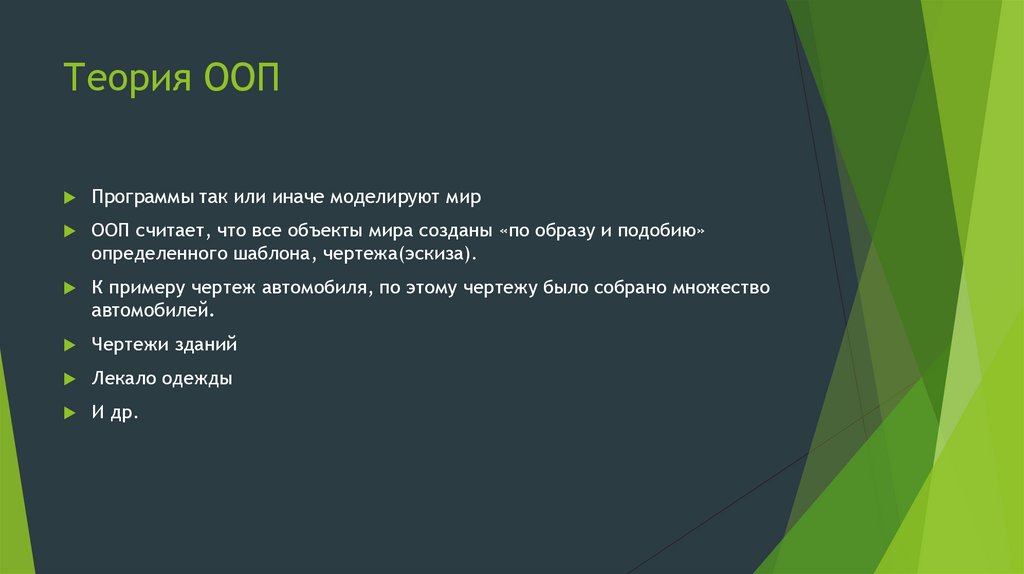 Теория ООП

Программы так или иначе моделируют мир

ООП считает, что все объекты мира созданы «по образу и подобию» определенного шаблона, чертежа(эскиза).

К примеру чертеж автомобиля, по этому чертежу было собрано множество автомобилей.

Чертежи зданий

Лекало одежды

И др.